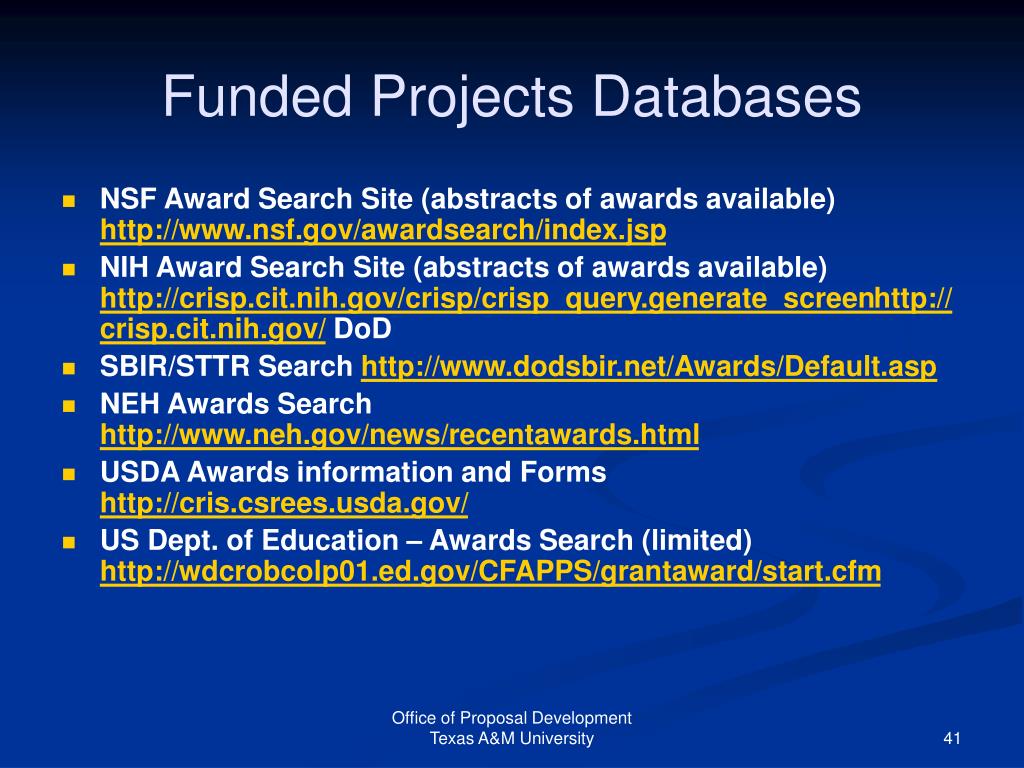 Funded Projects Databases

NSF Award Search Site (abstracts of awards available) http://www.nsf.gov/awardsearch/index.jsp

NIH Award Search Site (abstracts of awards available) http://crisp.cit.nih.gov/crisp/crisp_query.generate_screenhttp://crisp.cit.nih.gov/ DoD

SBIR/STTR Search http://www.dodsbir.net/Awards/Default.asp

NEH Awards Search http://www.neh.gov/news/recentawards.html

USDA Awards information and Forms http://cris.csrees.usda.gov/

US Dept. of Education – Awards Search (limited) http://wdcrobcolp01.ed.gov/CFAPPS/grantaward/start.cfm

Office of Proposal Development
Texas A&M University

41